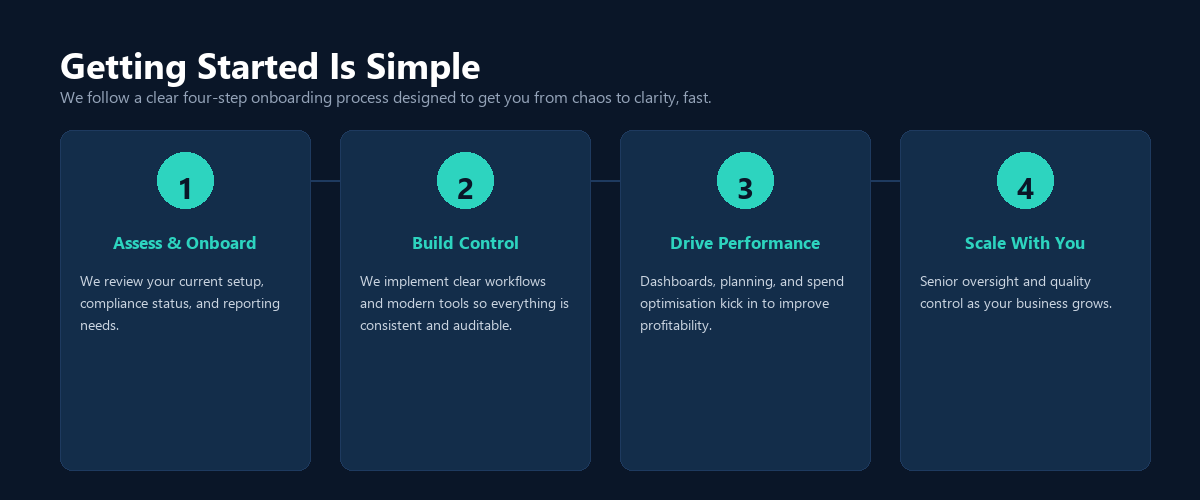 Getting Started Is Simple

We follow a clear four-step onboarding process designed to get you from chaos to clarity, fast.

1

Assess & Onboard

We review your current setup, compliance status, and reporting needs.

2

Build Control

We implement clear workflows and modern tools so everything is consistent and auditable.

3

Drive Performance

Dashboards, planning, and spend optimisation kick in to improve profitability.

4

Scale With You

Senior oversight and quality control as your business grows.